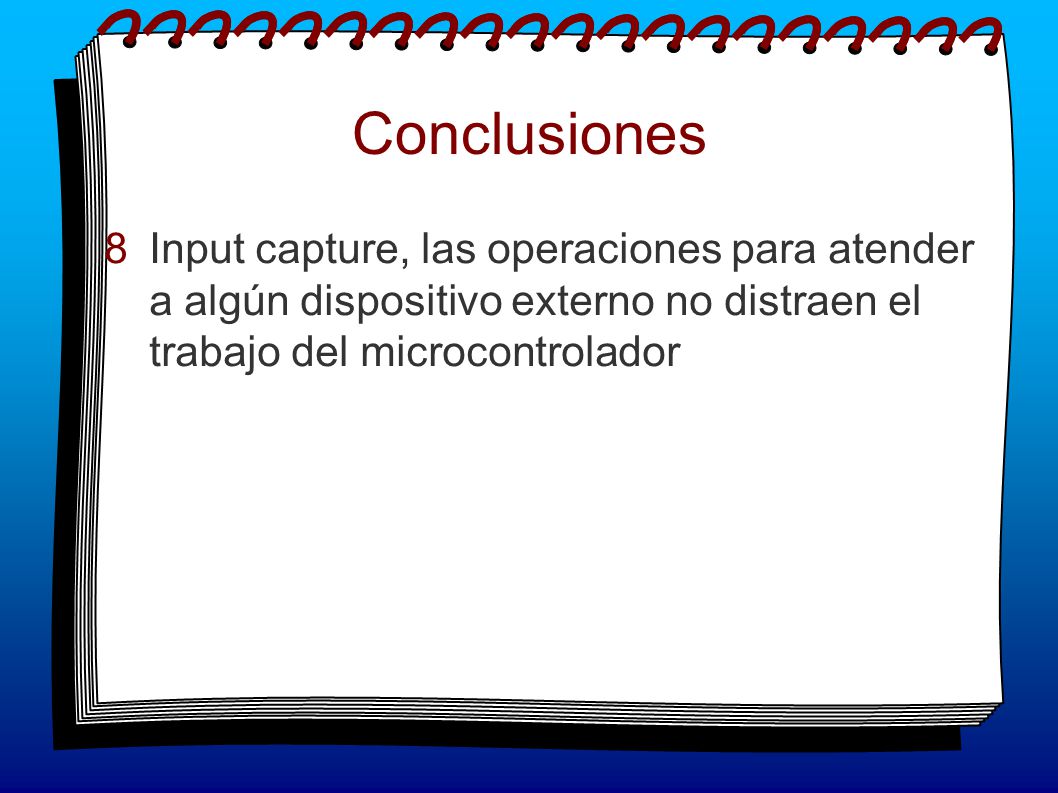 Conclusiones

8 Input capture, las operaciones para atender a algún dispositivo externo no distraen el trabajo del microcontrolador